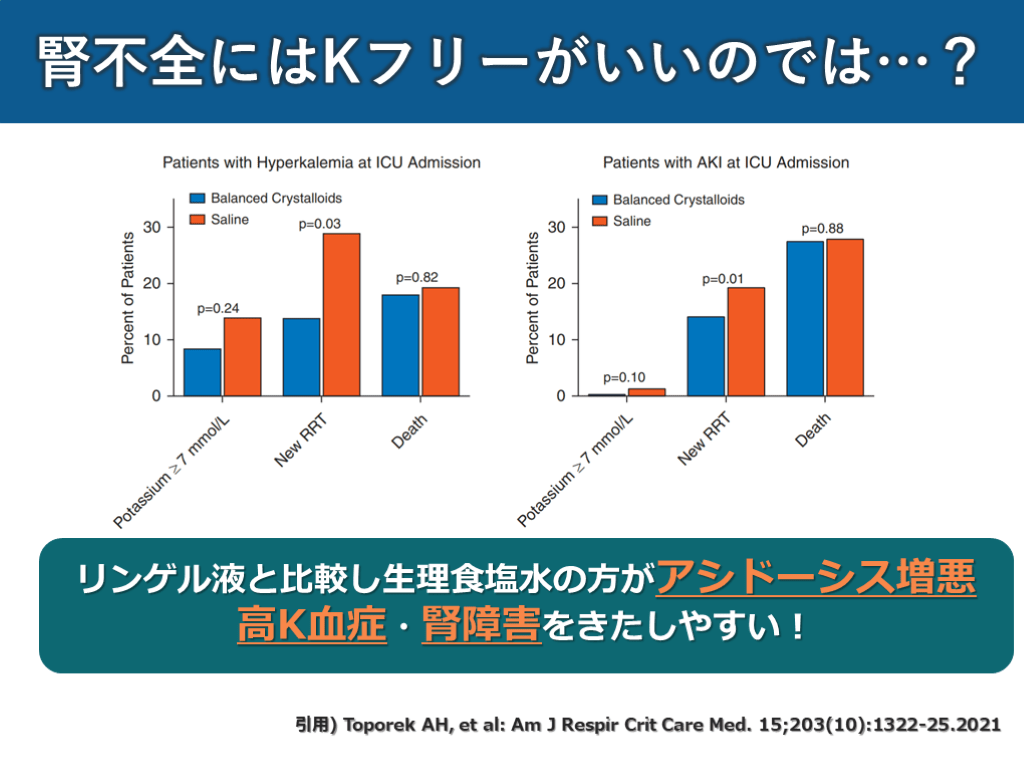 腎不全にはKフリーがいいのでは…？

Patients with Hyperkalemia at ICU Admission

Balanced Crystalloids
Saline

Percent of Patients
30
20
10
0

p=0.24
p=0.03
p=0.82

Potassium ≥ 7 mmol/L
New RRT
Death

Patients with AKI at ICU Admission

Balanced Crystalloids
Saline

Percent of Patients
30
20
10
0

p=0.10
p=0.01
p=0.88

Potassium ≥ 7 mmol/L
New RRT
Death

リンゲル液と比較し生理食塩水の方がアシドーシス増悪
高K血症・腎障害をきたしやすい！

引用) Toporek AH, et al: Am J Respir Crit Care Med. 15;203(10):1322-25.2021